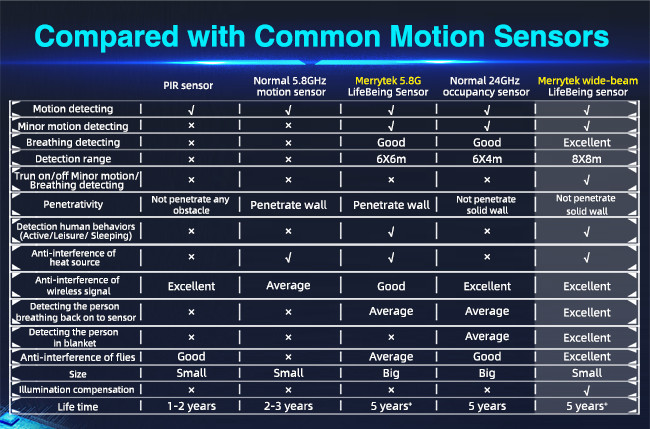 Compared with Common Motion Sensors

| | PIR sensor | Normal 5.8GHz motion sensor | Merrytek 5.8G LifeBeing Sensor | Normal 24GHz occupancy sensor | Merrytek wide-beam LifeBeing sensor |
|---|---|---|---|---|---|
| Motion detecting | √ | √ | √ | √ | √ |
| Minor motion detecting | × | × | √ | √ | √ |
| Breathing detecting | × | × | Good | Good | Excellent |
| Detection range | × | × | 6X6m | 6X4m | 8X8m |
| Trun on/off Minor motion/ Breathing detecting | × | × | × | × | √ |
| Penetrativity | Not penetrate any obstacle | Penetrate wall | Penetrate wall | Not penetrate solid wall | Not penetrate solid wall |
| Detection human behaviors (Active/Leisure/ Sleeping) | × | × | √ | × | √ |
| Anti-interference of heat source | × | √ | √ | × | √ |
| Anti-interference of wireless signal | Excellent | Average | Good | Excellent | Excellent |
| Detecting the person breathing back on to sensor | × | × | Average | Average | Excellent |
| Detecting the person in blanket | × | × | × | Average | Excellent |
| Anti-interference of flies | Good | × | Average | Good | Excellent |
| Size | Small | Small | Big | Big | Small |
| Illumination compensation | × | × | × | × | √ |
| Life time | 1-2 years | 2-3 years | 5 years⁺ | 5 years | 5 years⁺ |